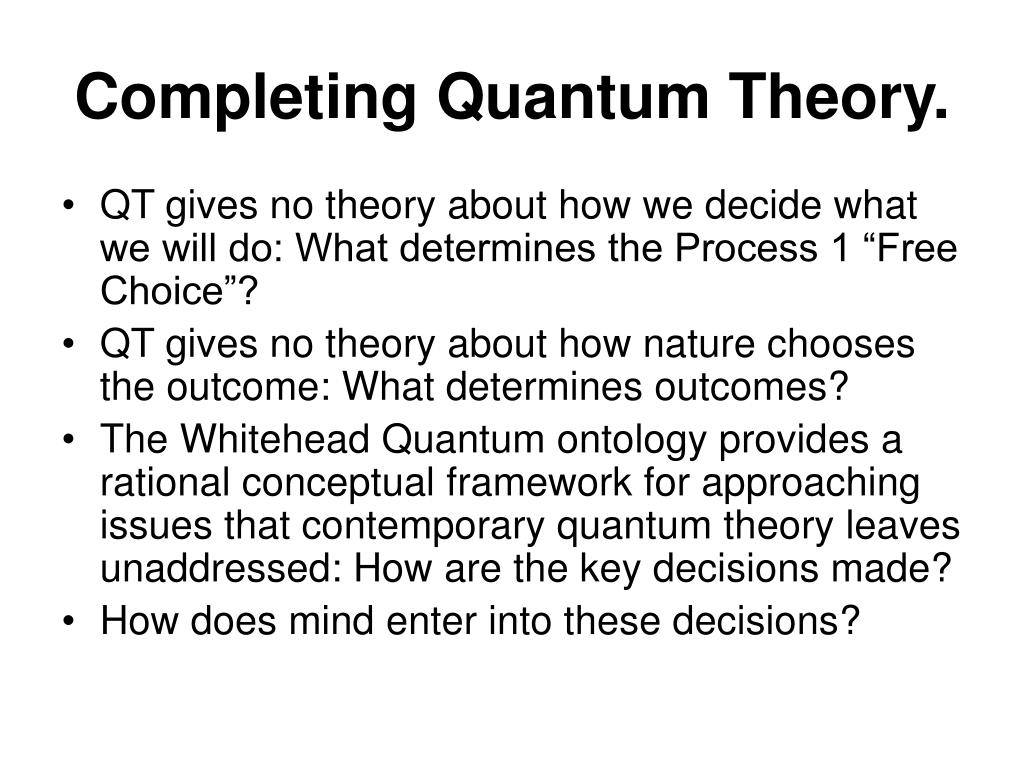 Completing Quantum Theory.

• QT gives no theory about how we decide what we will do: What determines the Process 1 “Free Choice”?
• QT gives no theory about how nature chooses the outcome: What determines outcomes?
• The Whitehead Quantum ontology provides a rational conceptual framework for approaching issues that contemporary quantum theory leaves unaddressed: How are the key decisions made?
• How does mind enter into these decisions?